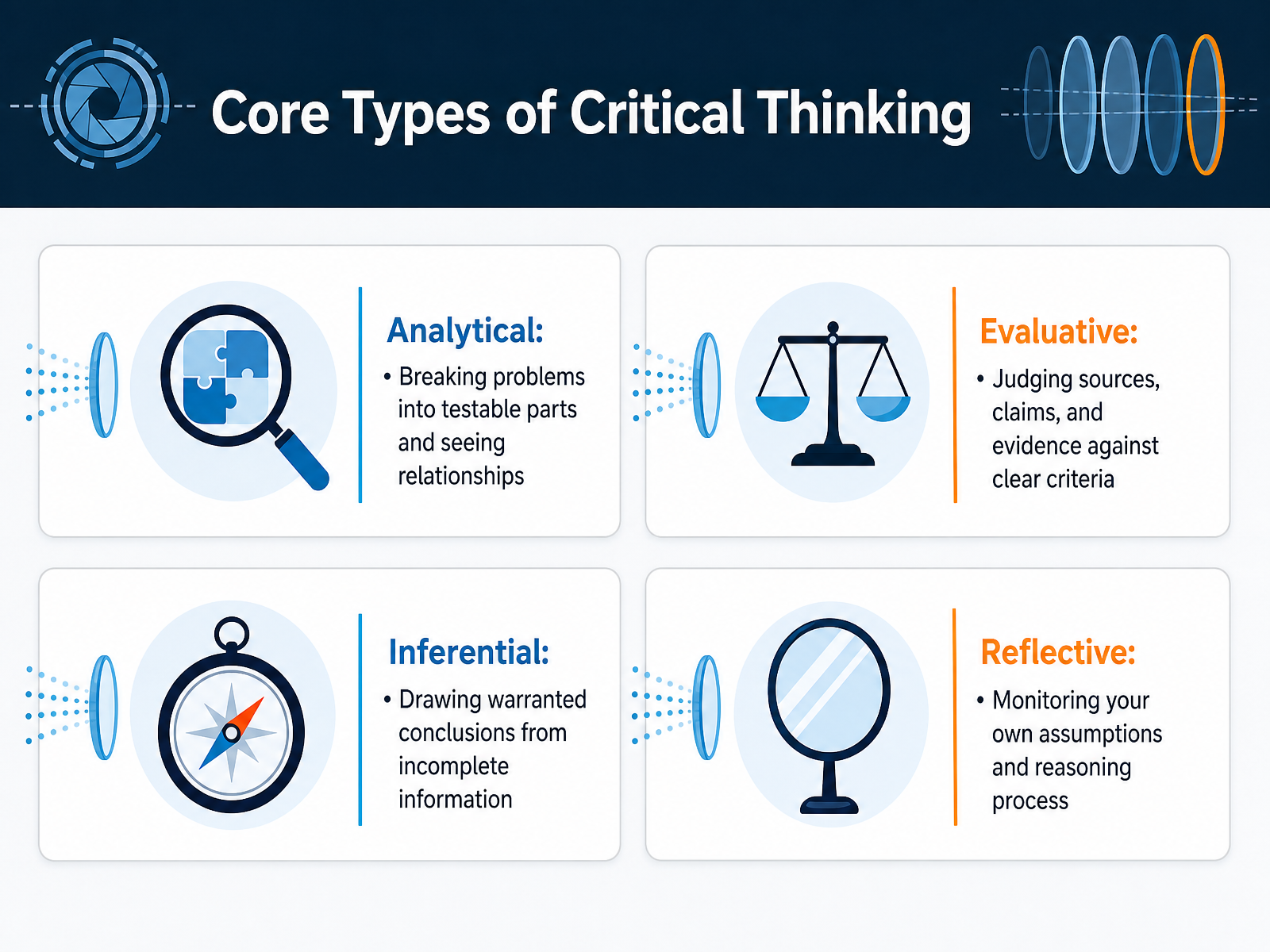 Core Types of Critical Thinking

Analytical:

• Breaking problems into testable parts and seeing relationships

Evaluative:

• Judging sources, claims, and evidence against clear criteria

Inferential:

• Drawing warranted conclusions from incomplete information

Reflective:

• Monitoring your own assumptions and reasoning process